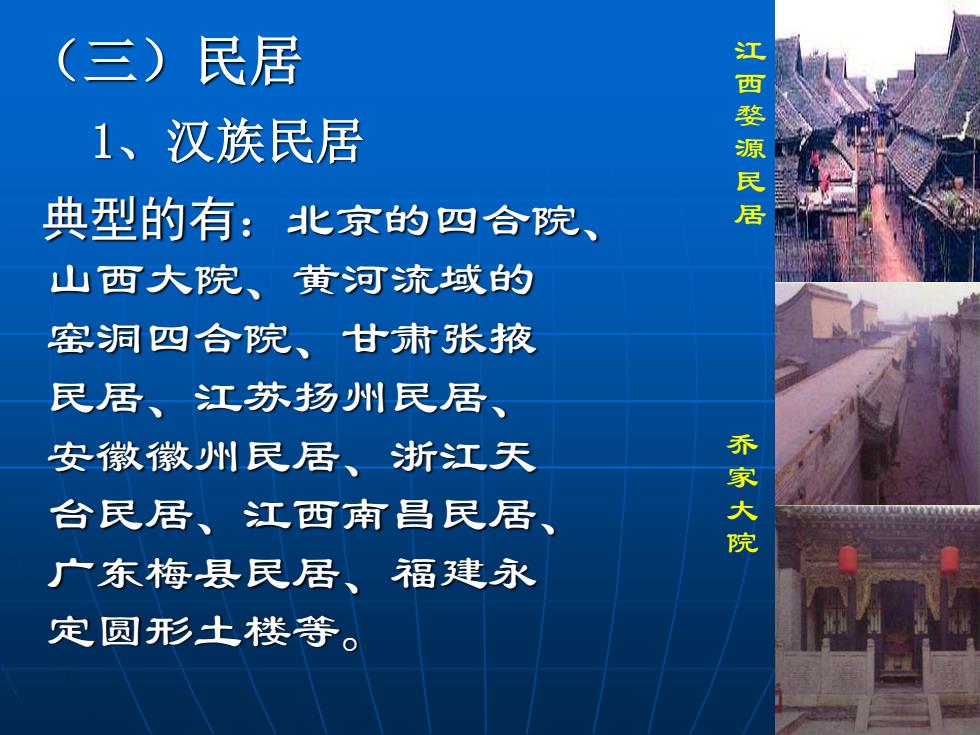 （三）民居

1、汉族民居

典型的有：北京的四合院、山西大院、黄河流域的窑洞四合院、甘肃张掖民居、江苏扬州民居、安徽徽州民居、浙江天台民居、江西南昌民居、广东梅县民居、福建永定圆形土楼等。

江西婺源民居

乔家大院